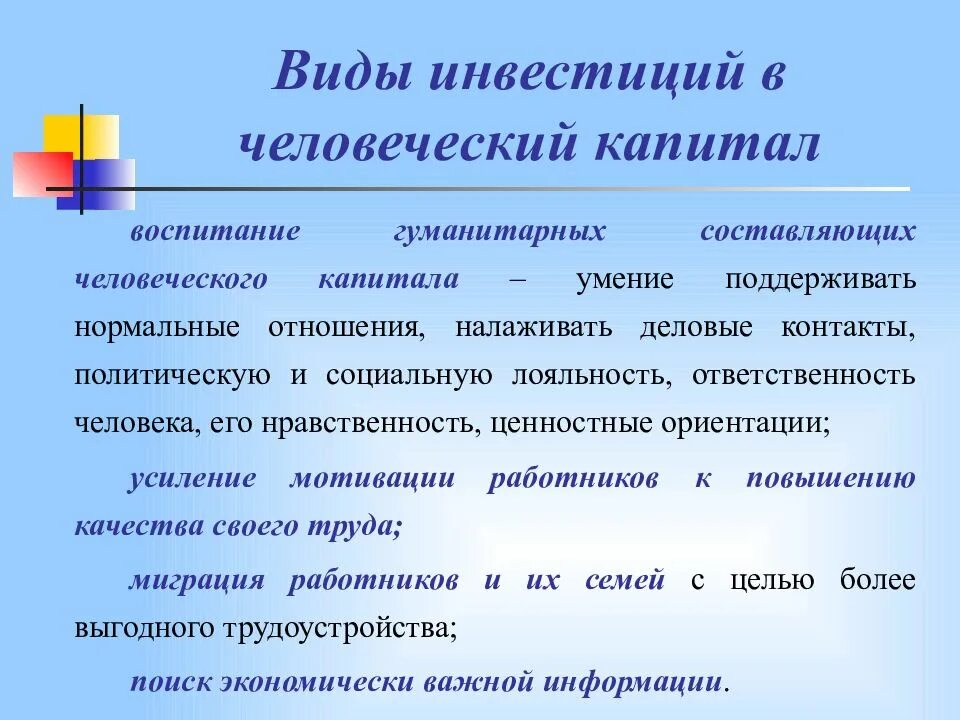 Виды инвестиций в человеческий капитал

воспитание гуманитарных составляющих человеческого капитала – умение поддерживать нормальные отношения, налаживать деловые контакты, политическую и социальную лояльность, ответственность человека, его нравственность, ценностные ориентации;

усиление мотивации работников к повышению качества своего труда;

миграция работников и их семей с целью более выгодного трудоустройства;

поиск экономически важной информации.